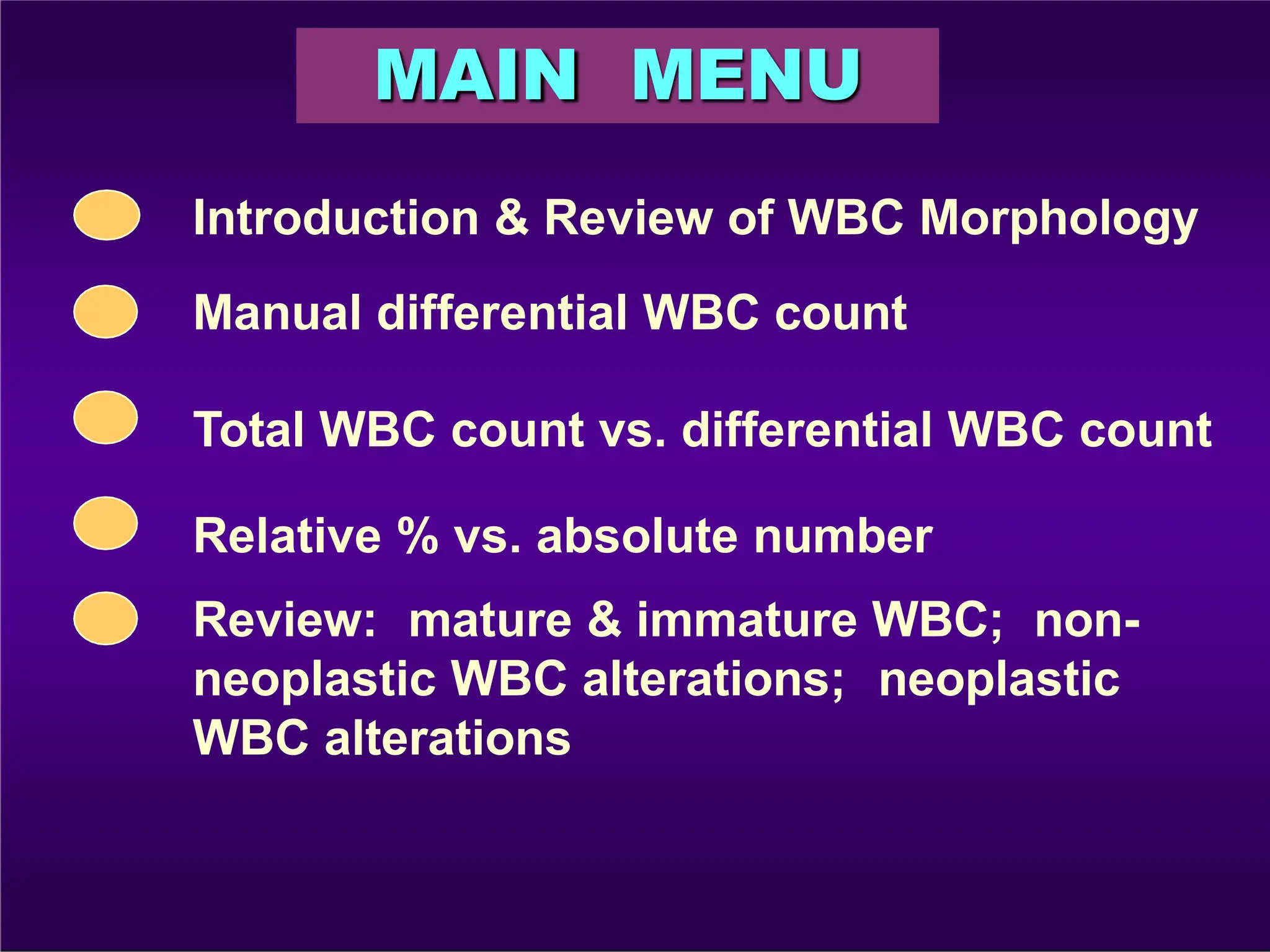 MAIN MENU

Introduction & Review of WBC Morphology

Manual differential WBC count

Total WBC count vs. differential WBC count

Relative % vs. absolute number

Review: mature & immature WBC; non-neoplastic WBC alterations; neoplastic WBC alterations